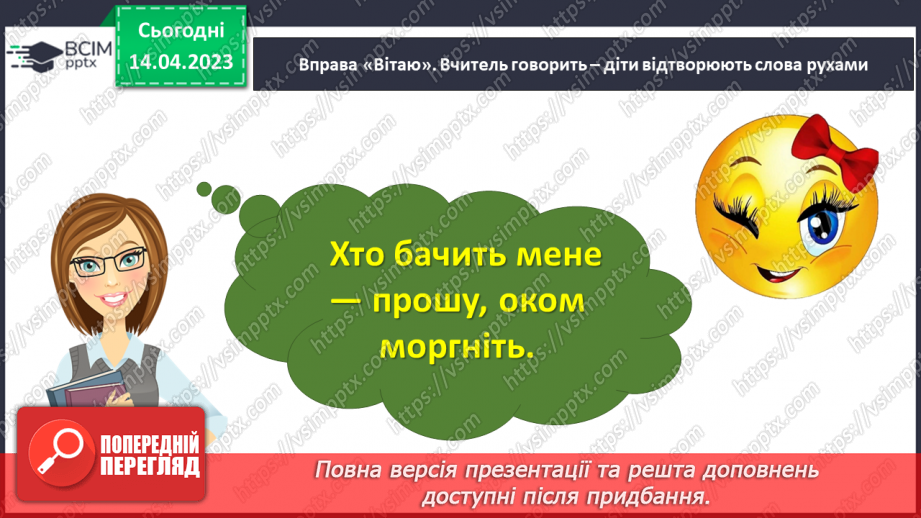 ВСІМ pptx

Сьогодні
14.04.2023

Вправа «Вітаю». Вчитель говорить – діти відтворюють слова рухами

Хто бачить мене — прошу, оком моргніть.

ПОПЕРЕДНІЙ ПЕРЕГЛЯД

Повна версія презентації та решта доповнень доступні після придбання.

https://vsimpptx.com